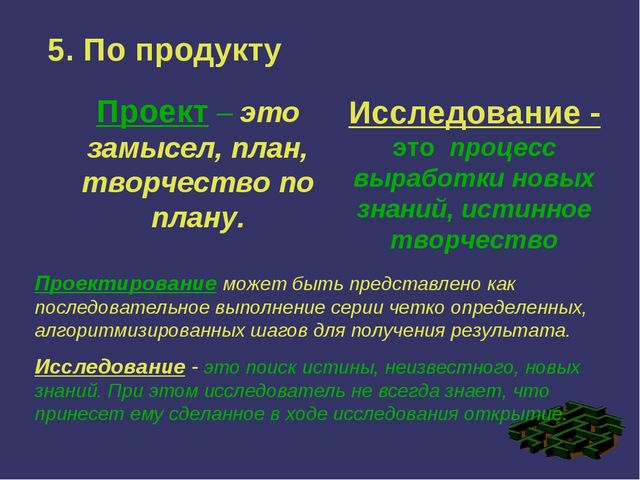 5. По продукту

Проект – это замысел, план, творчество по плану.

Исследование - это процесс выработки новых знаний, истинное творчество

Проектирование может быть представлено как последовательное выполнение серии четко определенных, алгоритмизированных шагов для получения результата.

Исследование - это поиск истины, неизвестного, новых знаний. При этом исследователь не всегда знает, что принесет ему сделанное в ходе исследования открытие.